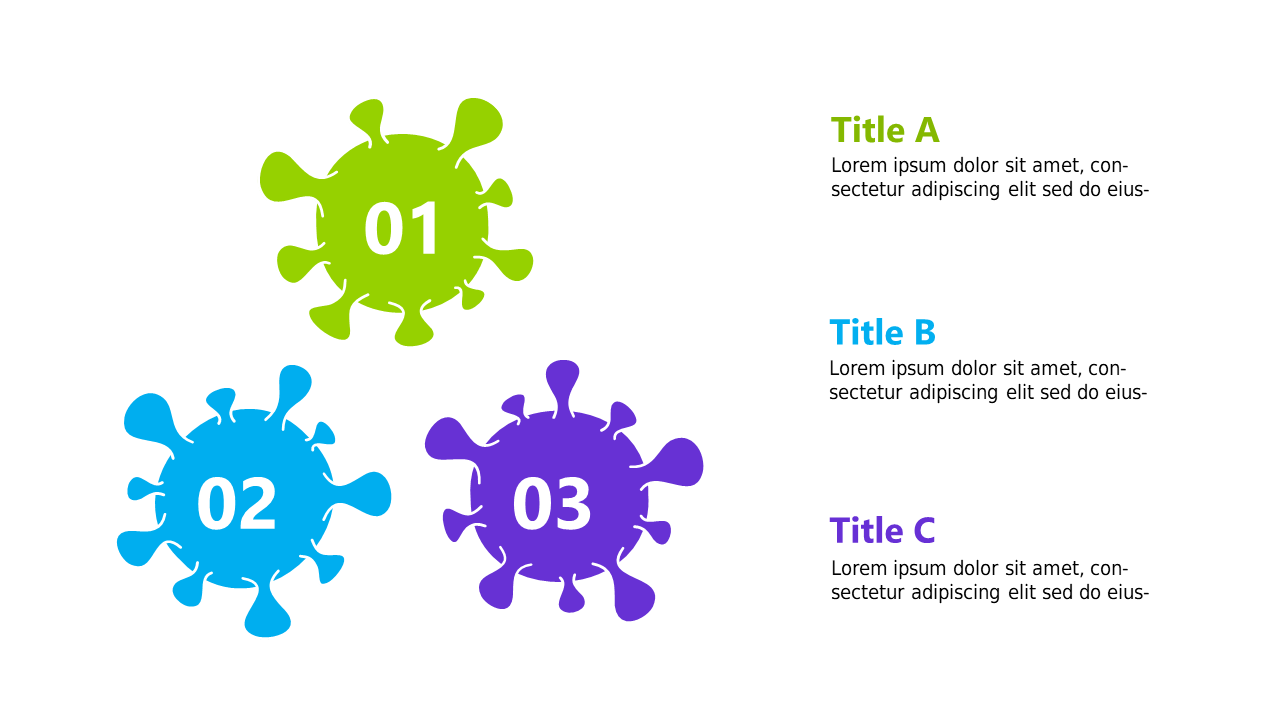 01

02

03

Title A
Lorem ipsum dolor sit amet, consectetur adipiscing elit sed do eius-

Title B
Lorem ipsum dolor sit amet, consectetur adipiscing elit sed do eius-

Title C
Lorem ipsum dolor sit amet, consectetur adipiscing elit sed do eius-